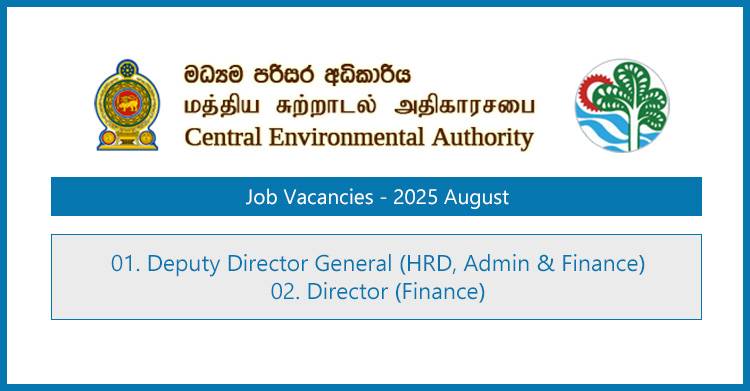 මධ්‍යම පරිසර අධිකාරිය
மத்திய சுற்றாடல் அதிகாரசபை
Central Environmental Authority

Job Vacancies - 2025 August

01. Deputy Director General (HRD, Admin & Finance)
02. Director (Finance)